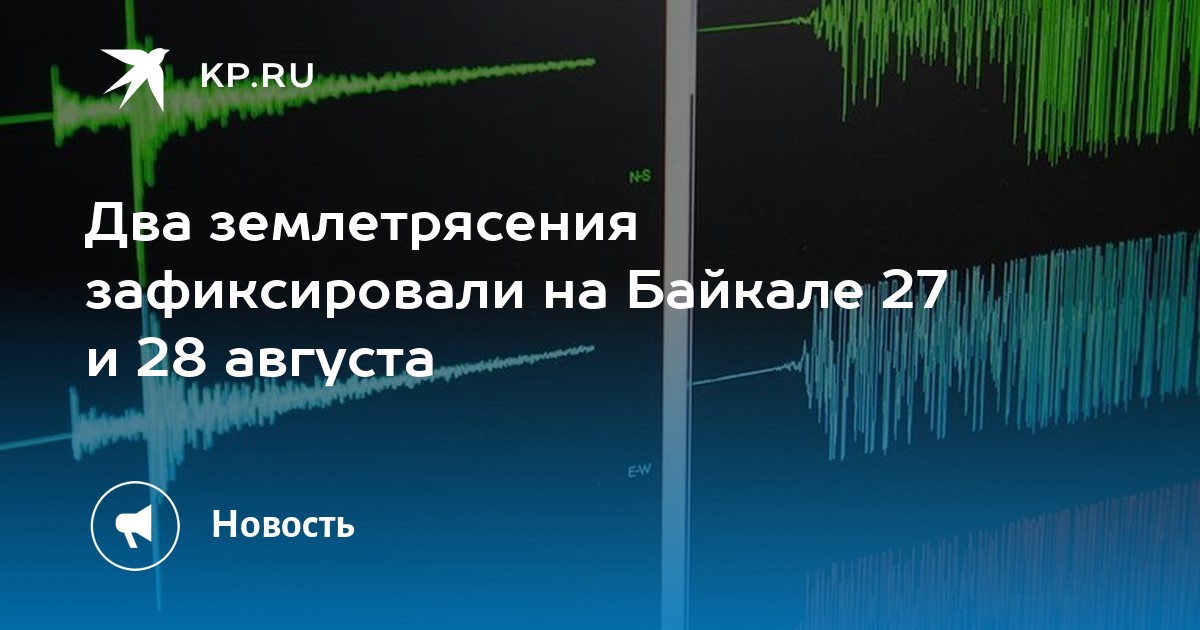 KP.RU

N-S

Два землетрясения зафиксировали на Байкале 27 и 28 августа

E-W

Новость